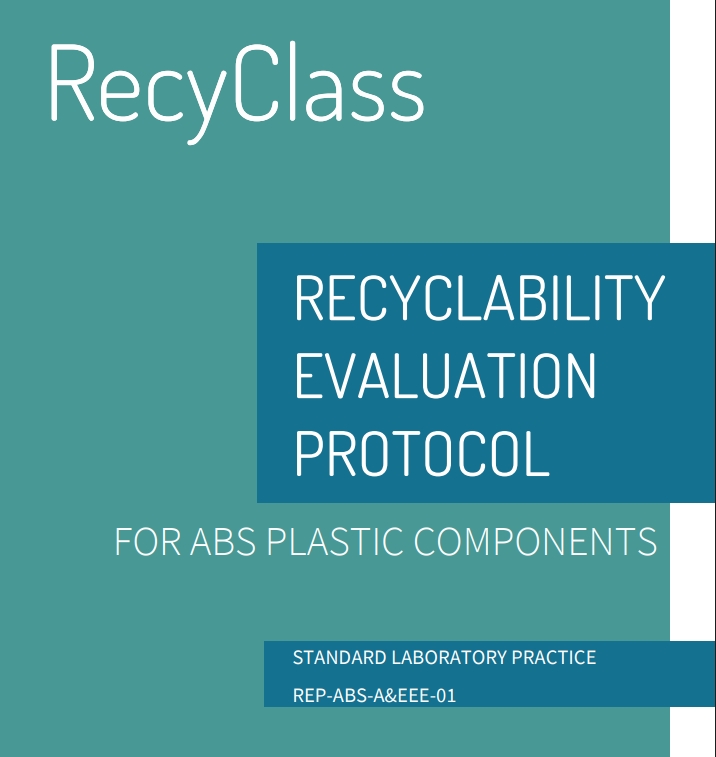 RecyClass

RECYCLABILITY EVALUATION PROTOCOL

FOR ABS PLASTIC COMPONENTS

STANDARD LABORATORY PRACTICE

REP-ABS-A&EEE-01